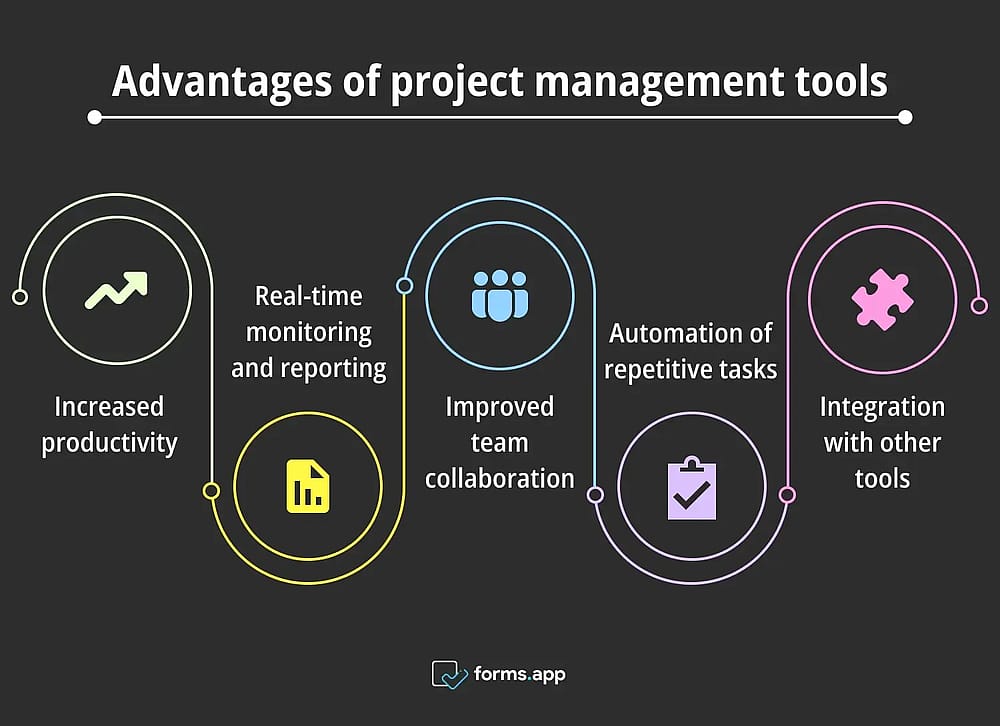 Advantages of project management tools

Increased productivity

Real-time monitoring and reporting

Improved team collaboration

Automation of repetitive tasks

Integration with other tools

forms.app